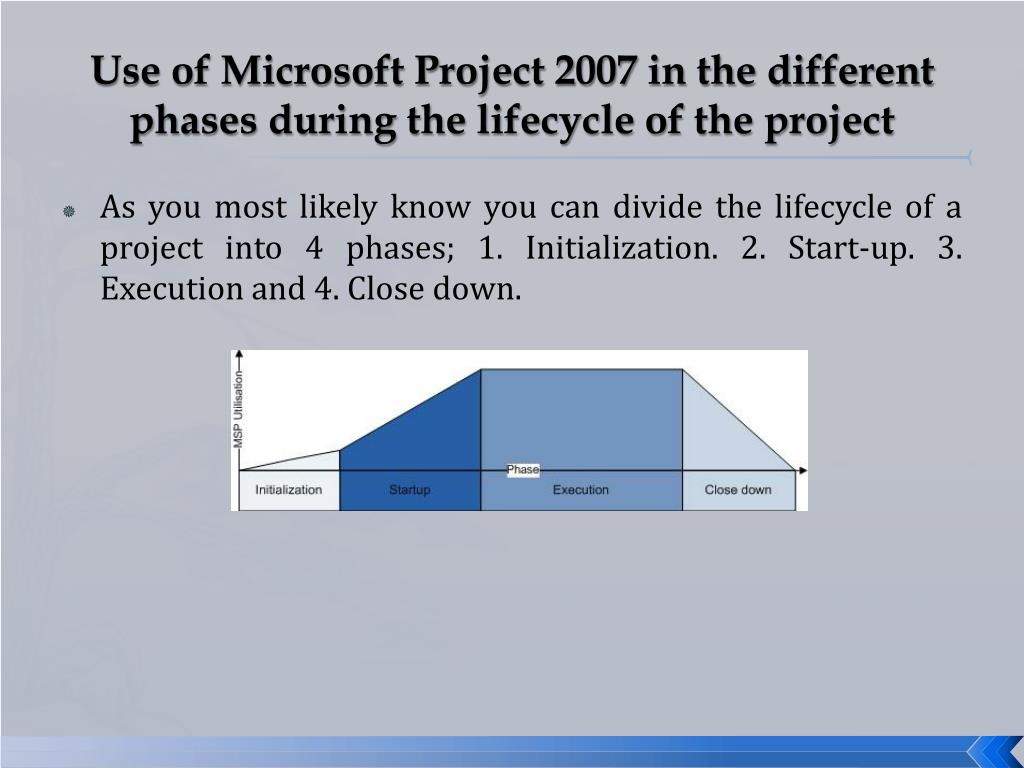 Use of Microsoft Project 2007 in the different phases during the lifecycle of the project

As you most likely know you can divide the lifecycle of a project into 4 phases; 1. Initialization. 2. Start-up. 3. Execution and 4. Close down.

MSP Utilisation
Phase
Initialization
Startup
Execution
Close down